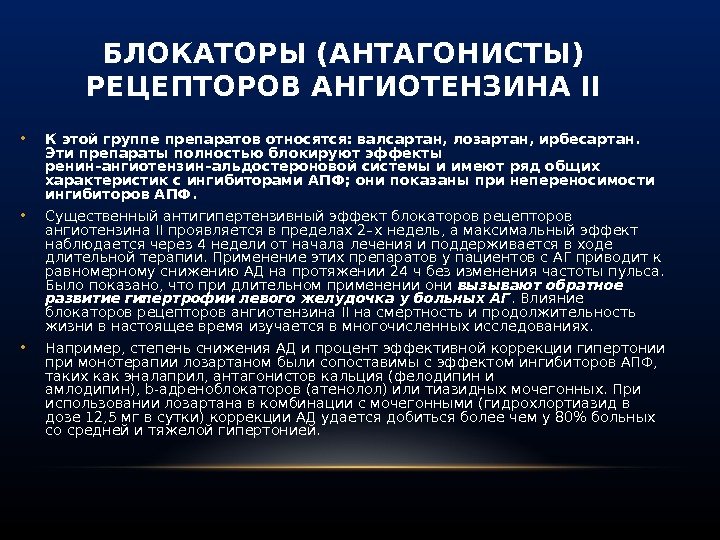 БЛОКАТОРЫ (АНТАГОНИСТЫ) РЕЦЕПТОРОВ АНГИОТЕНЗИНА II

• К этой группе препаратов относятся: валсартан, лозартан, ирбесартан. Эти препараты полностью блокируют эффекты ренин-ангиотензин-альдостероновой системы и имеют ряд общих характеристик с ингибиторами АПФ; они показаны при непереносимости ингибиторов АПФ.

• Существенный антигипертензивный эффект блокаторов рецепторов ангиотензина II проявляется в пределах 2–х недель, а максимальный эффект наблюдается через 4 недели от начала лечения и поддерживается в ходе длительной терапии. Применение этих препаратов у пациентов с АГ приводит к равномерному снижению АД на протяжении 24 ч без изменения частоты пульса. Было показано, что при длительном применении они вызывают обратное развитие гипертрофии левого желудочка у больных АГ. Влияние блокаторов рецепторов ангиотензина II на смертность и продолжительность жизни в настоящее время изучается в многочисленных исследованиях.

• Например, степень снижения АД и процент эффективной коррекции гипертонии при монотерапии лозартаном были сопоставимы с эффектом ингибиторов АПФ, таких как эналаприл, антагонистов кальция (фелодипин и амлодипин), b-адреноблокаторов (атенолол) или тиазидных мочегонных. При использовании лозартана в комбинации с мочегонными (гидрохлортиазид в дозе 12,5 мг в сутки) коррекции АД удается добиться более чем у 80% больных со средней и тяжелой гипертонией.